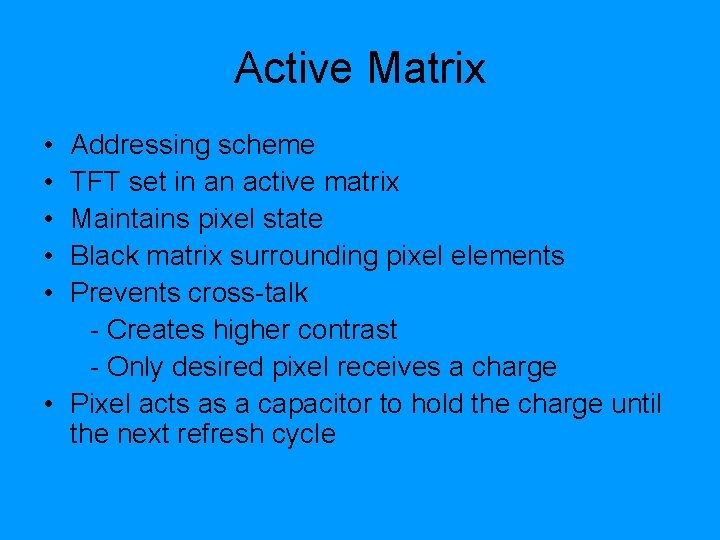 Active Matrix

• Addressing scheme
• TFT set in an active matrix
• Maintains pixel state
• Black matrix surrounding pixel elements
• Prevents cross-talk
- Creates higher contrast
- Only desired pixel receives a charge
• Pixel acts as a capacitor to hold the charge until the next refresh cycle